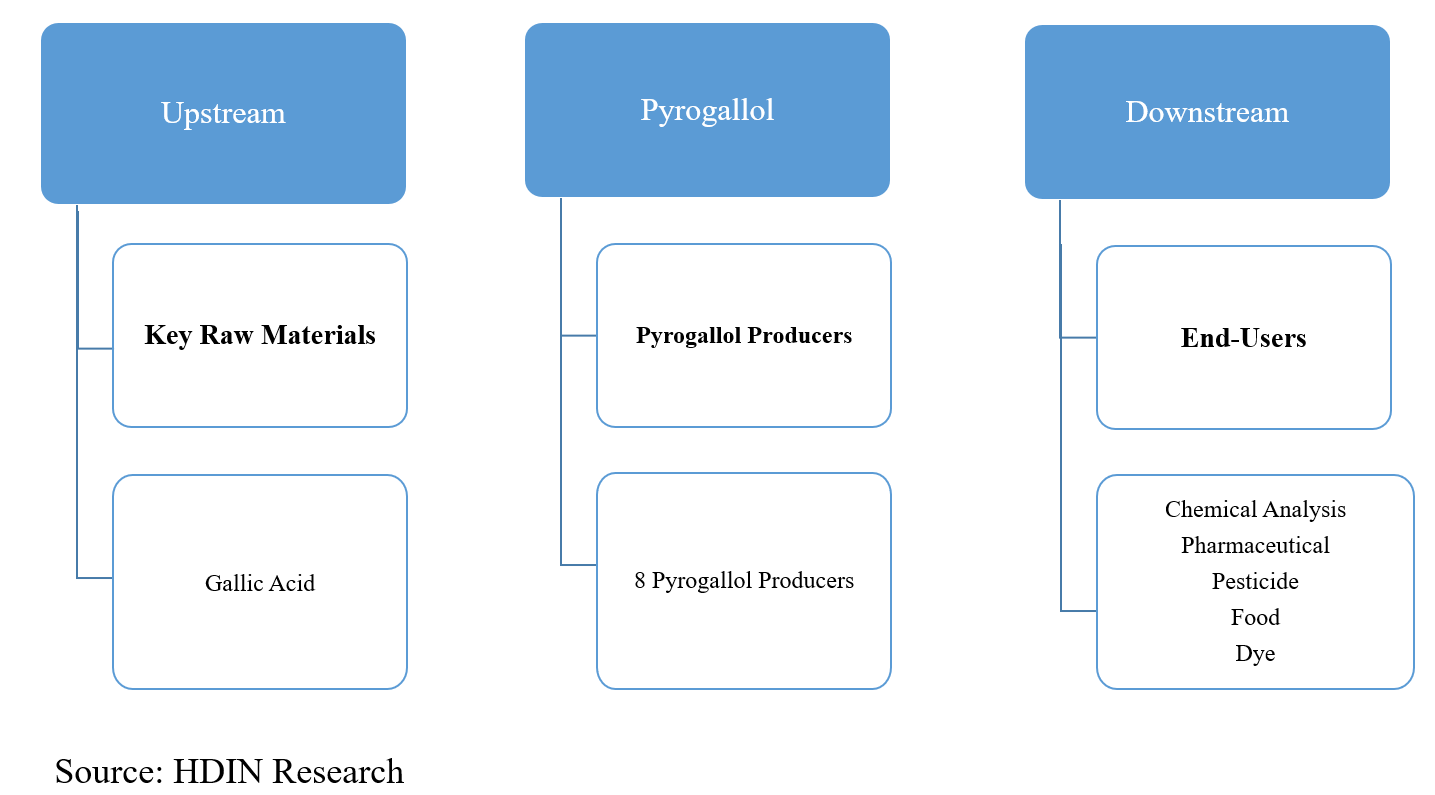 Upstream

Key Raw Materials

Gallic Acid

Pyrogallol

Pyrogallol Producers

8 Pyrogallol Producers

Downstream

End-Users

Chemical Analysis
Pharmaceutical
Pesticide
Food
Dye

Source: HDIN Research